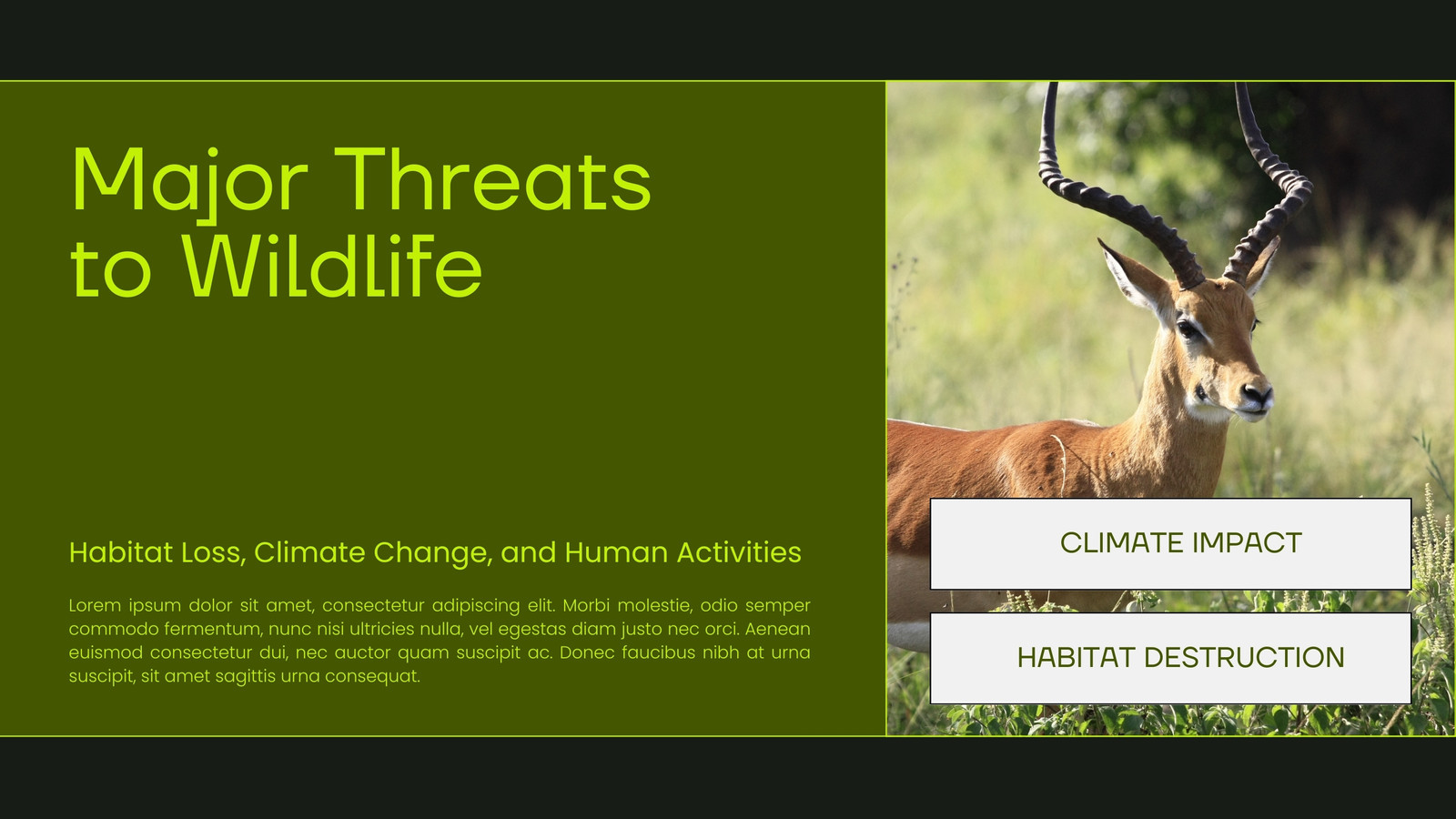 Major Threats to Wildlife

Habitat Loss, Climate Change, and Human Activities

Lorem ipsum dolor sit amet, consectetur adipiscing elit. Morbi molestie, odio semper commodo fermentum, nunc nisi ultricies nulla, vel egestas diam justo nec orci. Aenean euismod consectetur dui, nec auctor quam suscipit ac. Donec faucibus nibh at urna suscipit, sit amet sagittis urna consequat.

CLIMATE IMPACT

HABITAT DESTRUCTION